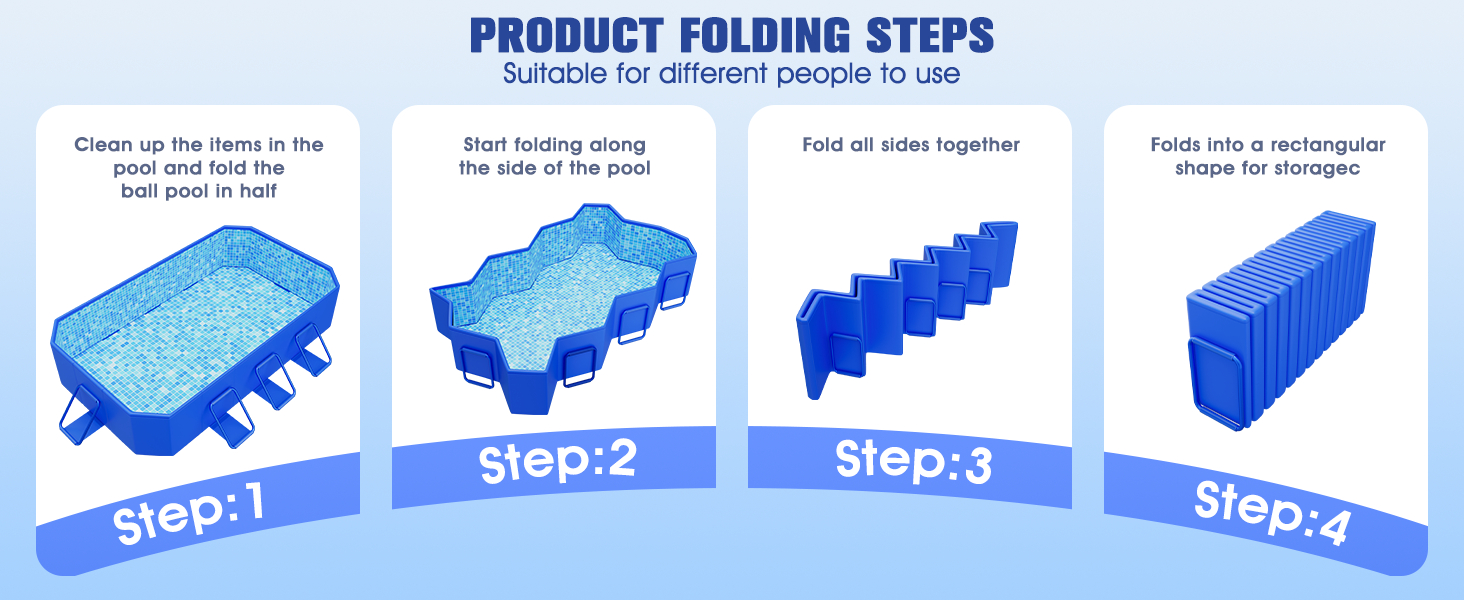 PRODUCT FOLDING STEPS
Suitable for different people to use

Clean up the items in the pool and fold the ball pool in half

Step:1

Start folding along the side of the pool

Step:2

Fold all sides together

Step:3

Folds into a rectangular shape for storagec

Step:4